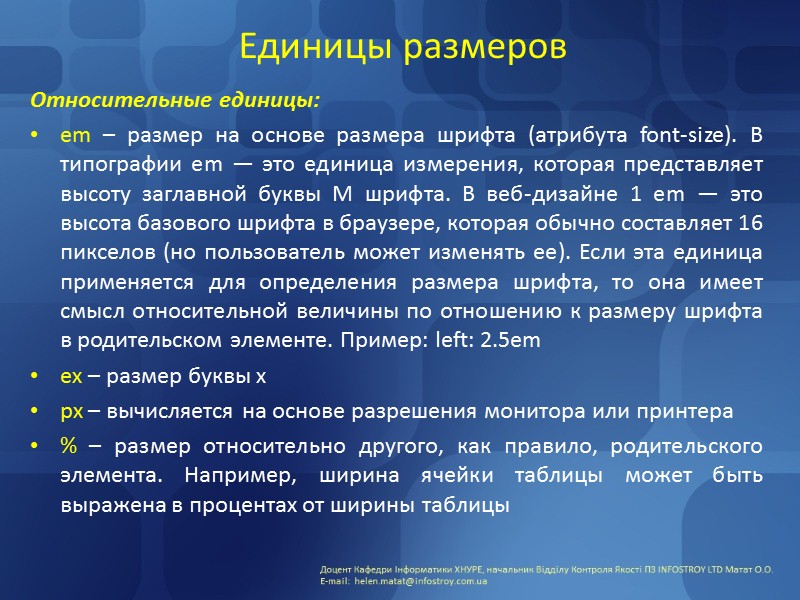 Единицы размеров

Относительные единицы:

• em – размер на основе размера шрифта (атрибута font-size). В типографии em — это единица измерения, которая представляет высоту заглавной буквы M шрифта. В веб-дизайне 1 em — это высота базового шрифта в браузере, которая обычно составляет 16 пикселов (но пользователь может изменять ее). Если эта единица применяется для определения размера шрифта, то она имеет смысл относительной величины по отношению к размеру шрифта в родительском элементе. Пример: left: 2.5em

• ex – размер буквы x

• px – вычисляется на основе разрешения монитора или принтера

• % – размер относительно другого, как правило, родительского элемента. Например, ширина ячейки таблицы может быть выражена в процентах от ширины таблицы

Доцент Кафедри Інформатики ХНУРЕ, начальник Відділу Контроля Якості ПЗ INFOSTROY LTD Матат О.О.
E-mail: helen.matat@infostroy.com.ua